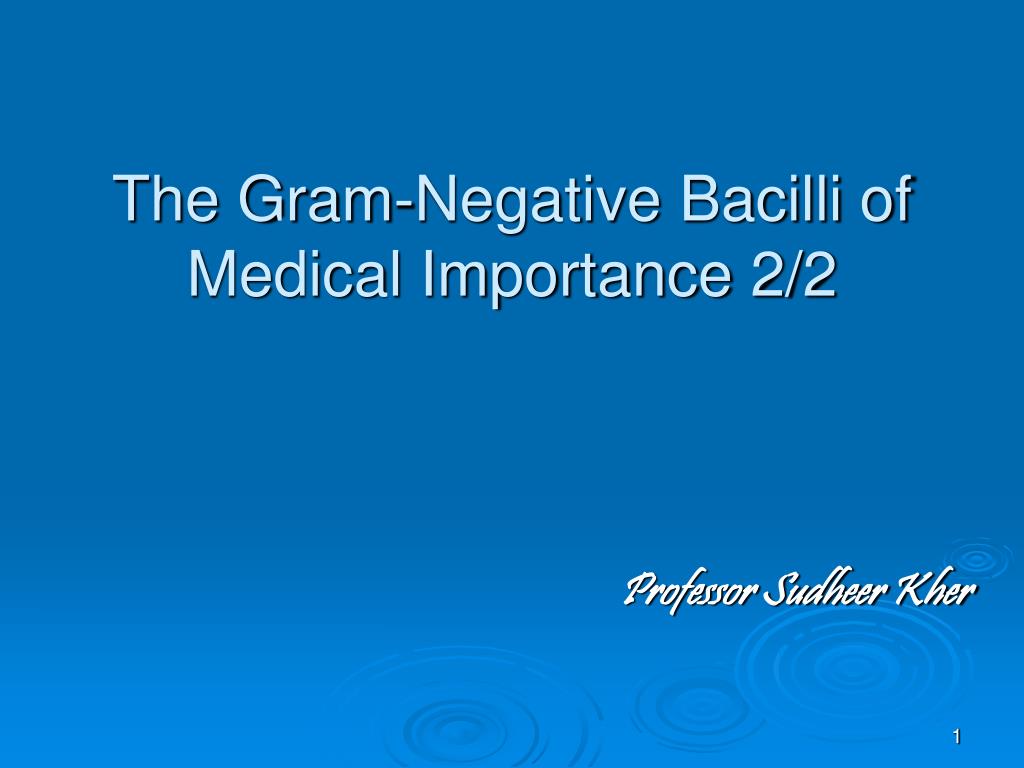 The Gram-Negative Bacilli of Medical Importance 2/2

Professor Sudheer Kher

1